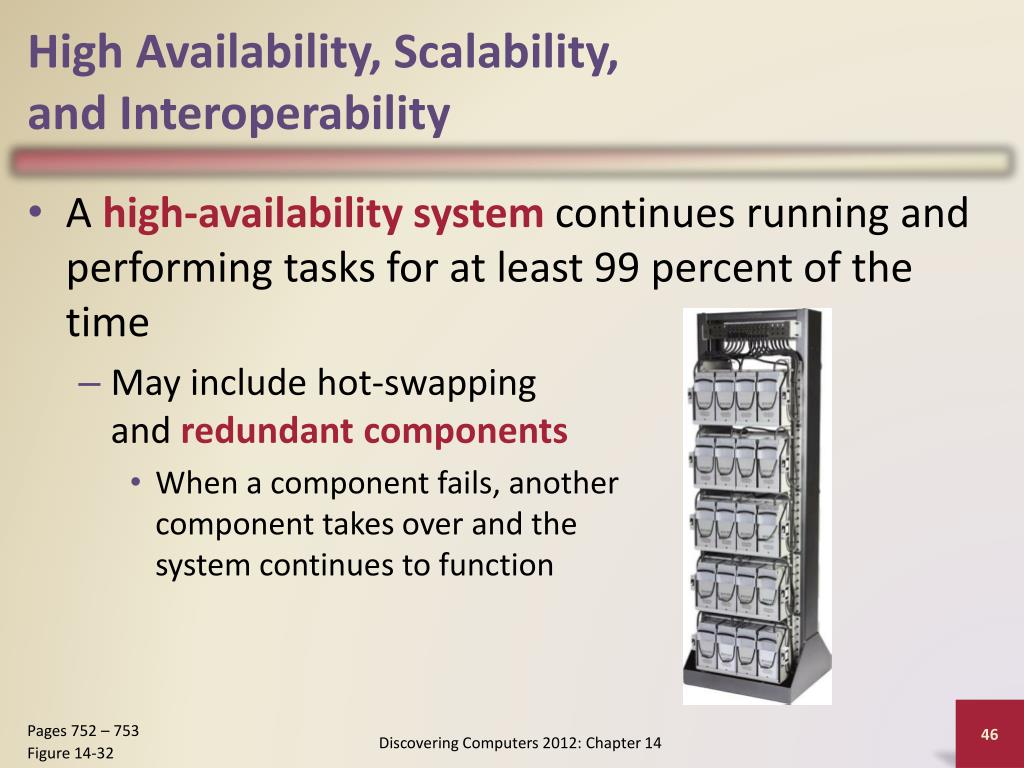 High Availability, Scalability, and Interoperability

• A high-availability system continues running and performing tasks for at least 99 percent of the time

– May include hot-swapping and redundant components

• When a component fails, another component takes over and the system continues to function

Pages 752 – 753
Figure 14-32

Discovering Computers 2012: Chapter 14

46